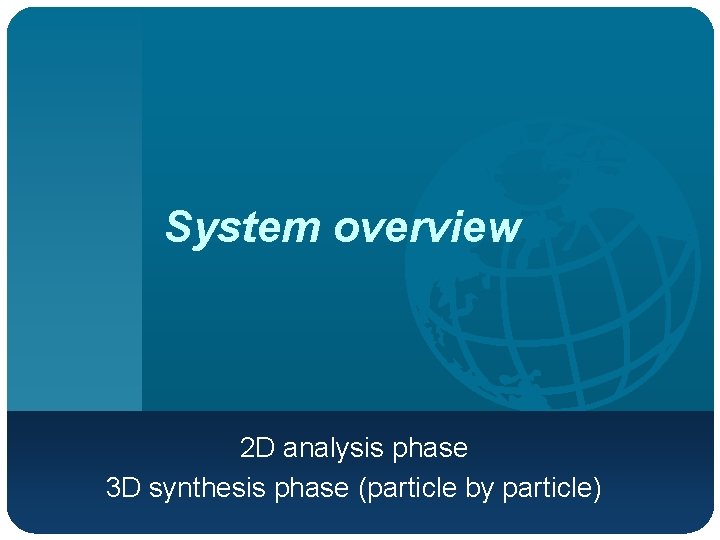 System overview

2D analysis phase
3D synthesis phase (particle by particle)